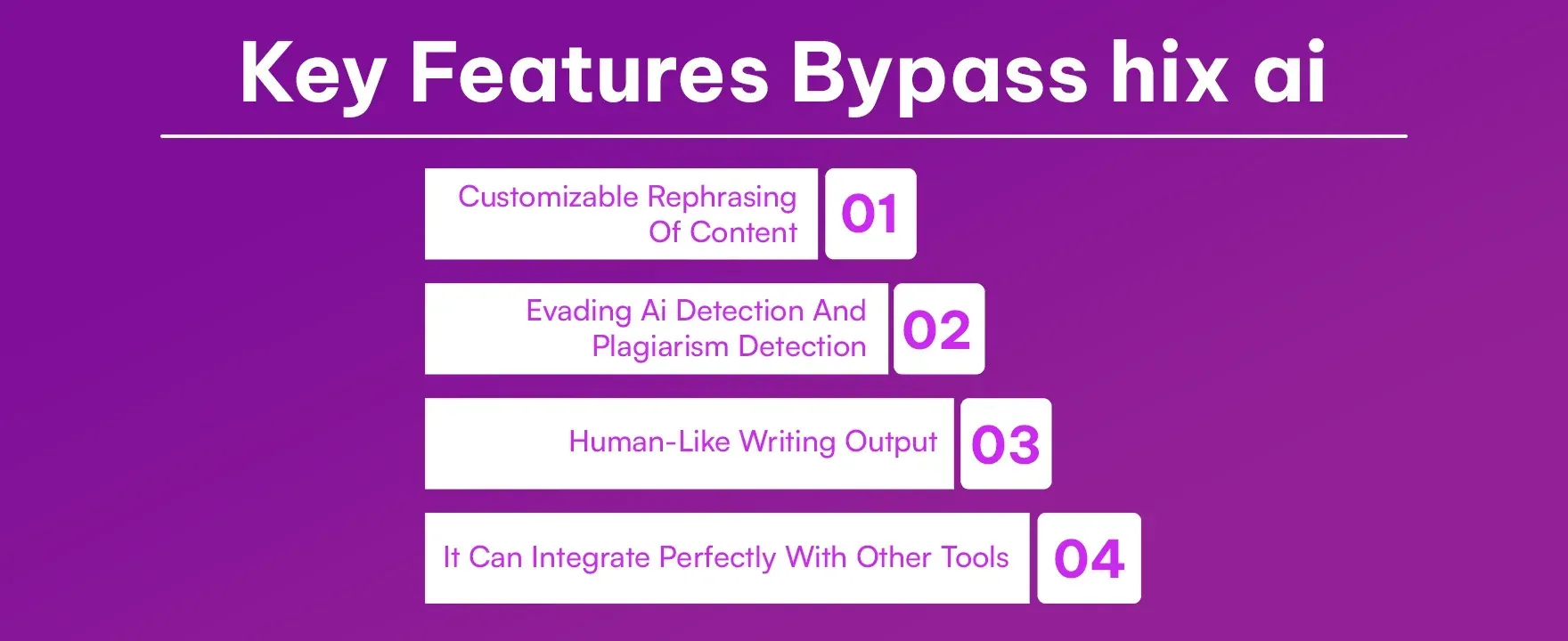 Key Features Bypass hix ai

Customizable Rephrasing Of Content 01

Evading Ai Detection And Plagiarism Detection 02

Human-Like Writing Output 03

It Can Integrate Perfectly With Other Tools 04